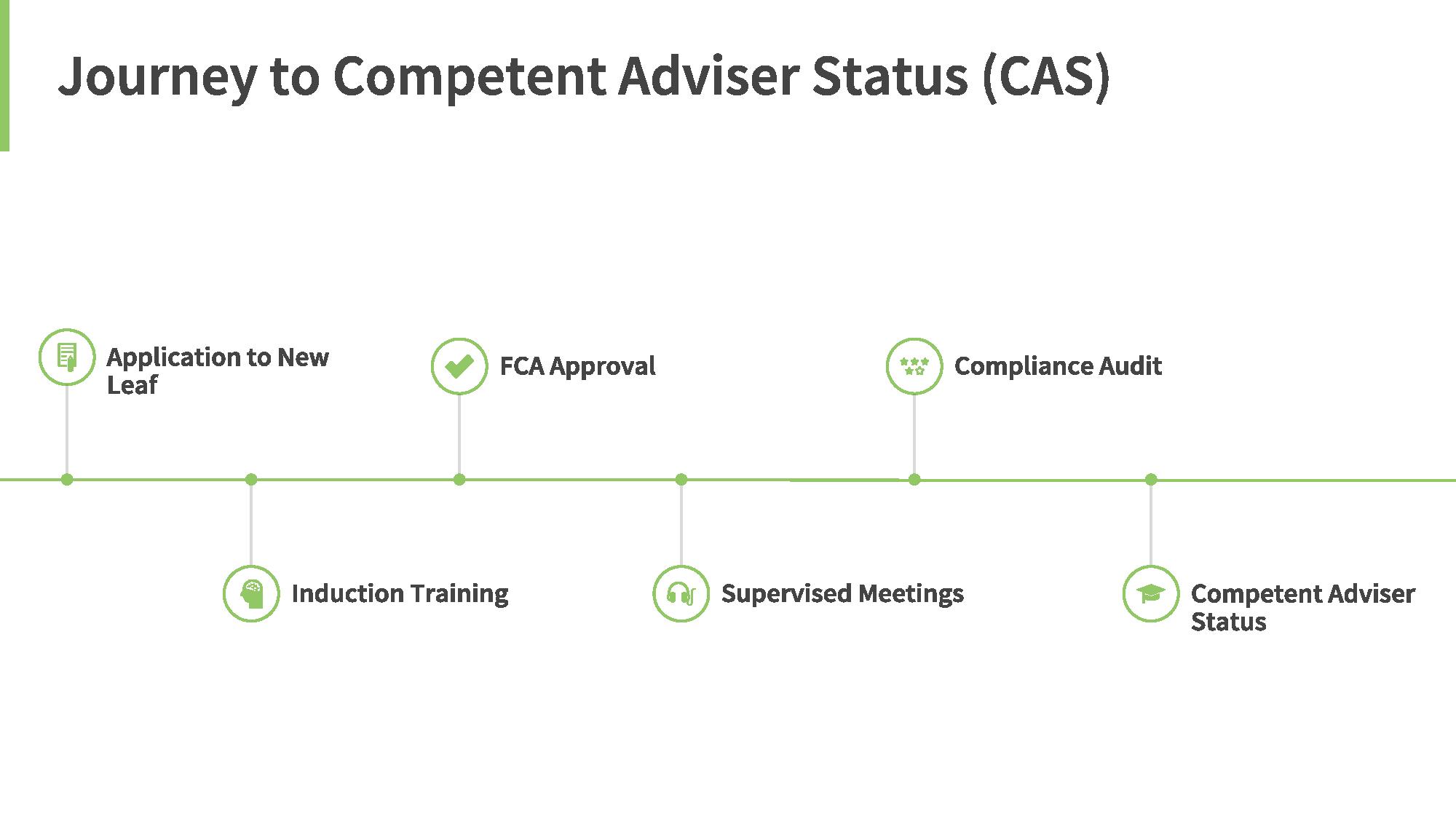 Journey to Competent Adviser Status (CAS)

Application to New Leaf

Induction Training

FCA Approval

Supervised Meetings

Compliance Audit

Competent Adviser Status